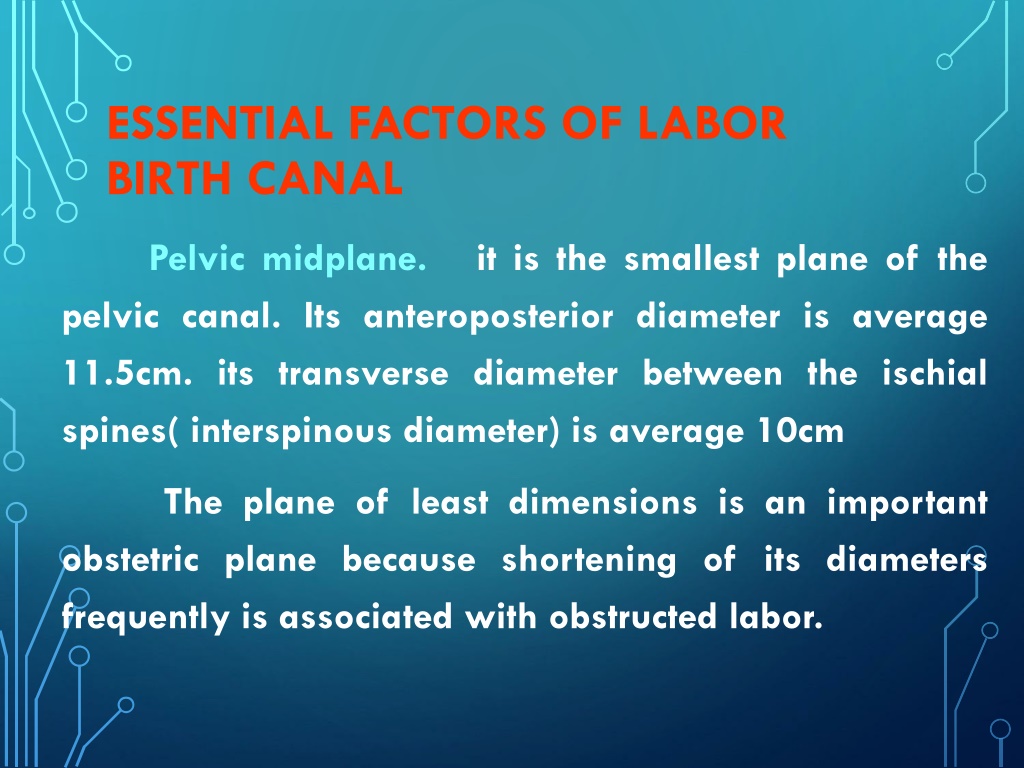 ESSENTIAL FACTORS OF LABOR
BIRTH CANAL

Pelvic midplane. it is the smallest plane of the pelvic canal. Its anteroposterior diameter is average 11.5cm. its transverse diameter between the ischial spines( interspinous diameter) is average 10cm

The plane of least dimensions is an important obstetric plane because shortening of its diameters frequently is associated with obstructed labor.